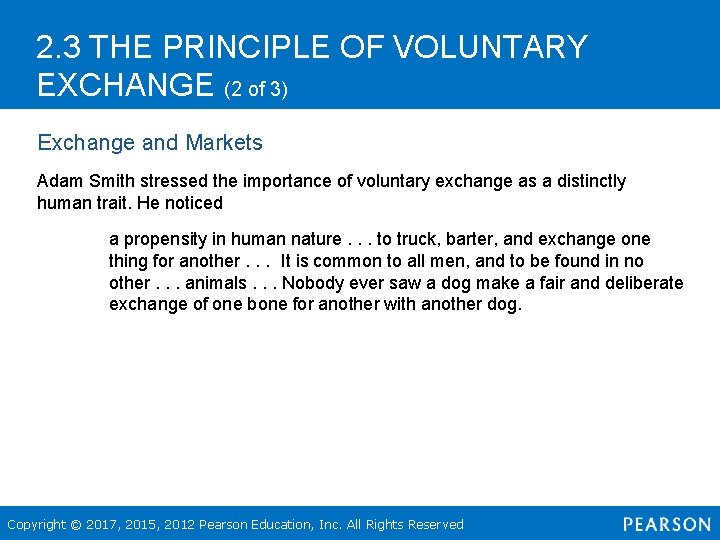 2.3 THE PRINCIPLE OF VOLUNTARY EXCHANGE (2 of 3)

Exchange and Markets

Adam Smith stressed the importance of voluntary exchange as a distinctly human trait. He noticed

a propensity in human nature . . . to truck, barter, and exchange one thing for another . . . It is common to all men, and to be found in no other . . . animals . . . Nobody ever saw a dog make a fair and deliberate exchange of one bone for another with another dog.

Copyright © 2017, 2015, 2012 Pearson Education, Inc. All Rights Reserved

PEARSON